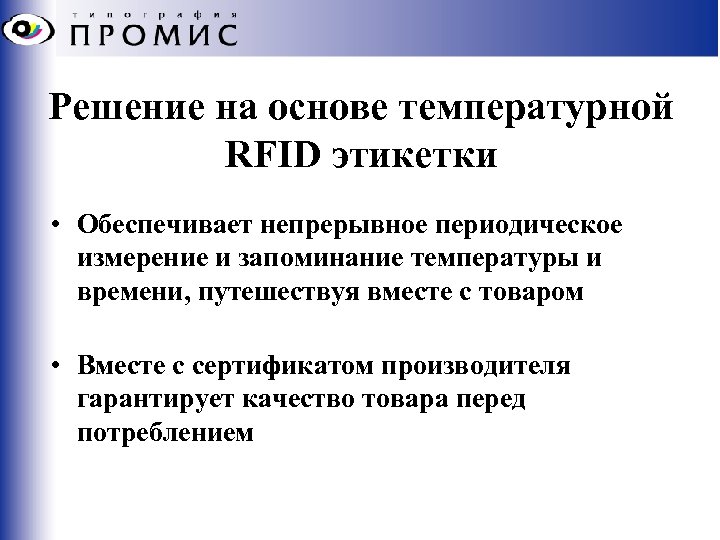 типография
ПРОМИС

Решение на основе температурной RFID этикетки

• Обеспечивает непрерывное периодическое измерение и запоминание температуры и времени, путешествуя вместе с товаром

• Вместе с сертификатом производителя гарантирует качество товара перед потреблением